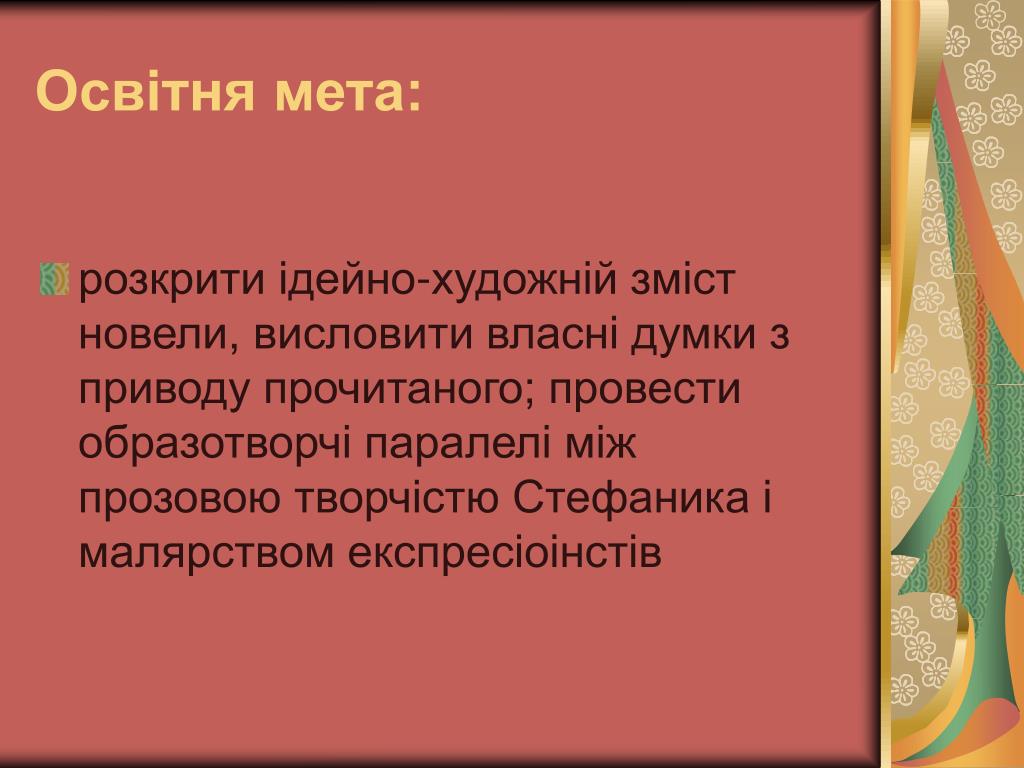 Освітня мета:

розкрити ідейно-художній зміст новели, висловити власні думки з приводу прочитаного; провести образотворчі паралелі між прозовою творчістю Стефаника і малярством експресіоінстів